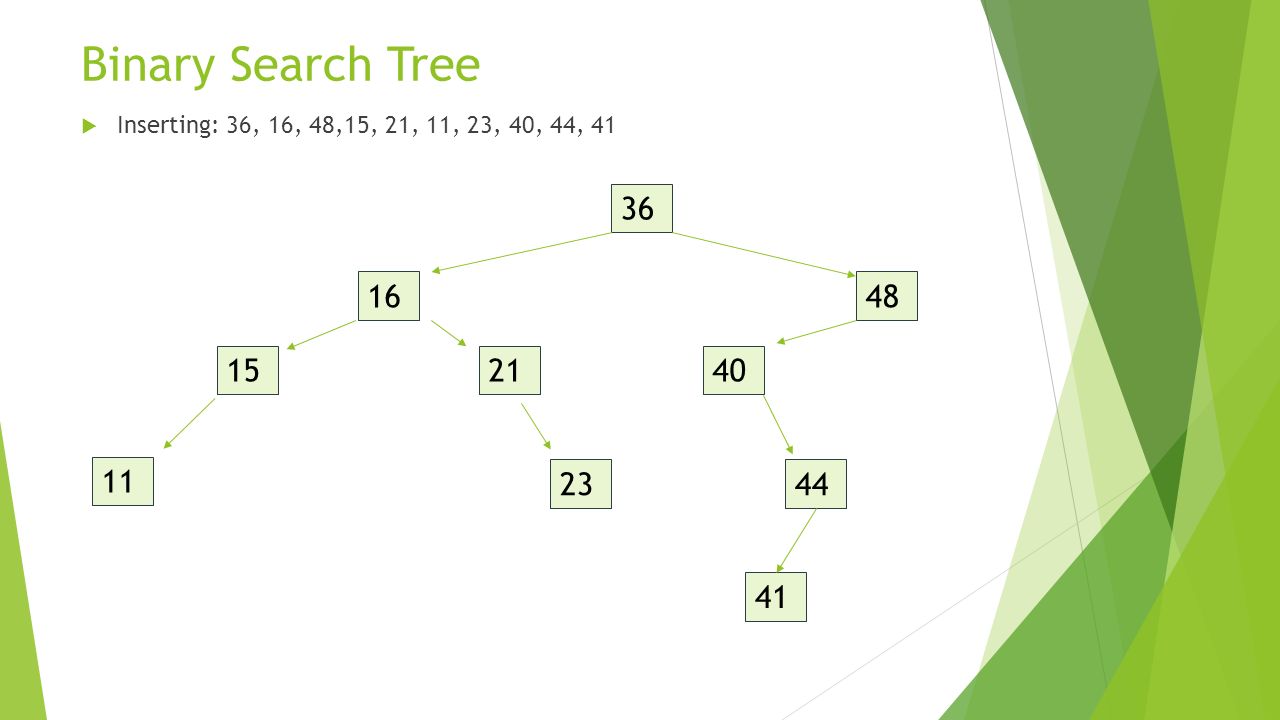 Binary Search Tree

Inserting: 36, 16, 48,15, 21, 11, 23, 40, 44, 41

36

16

48

15

21

40

11

23

44

41